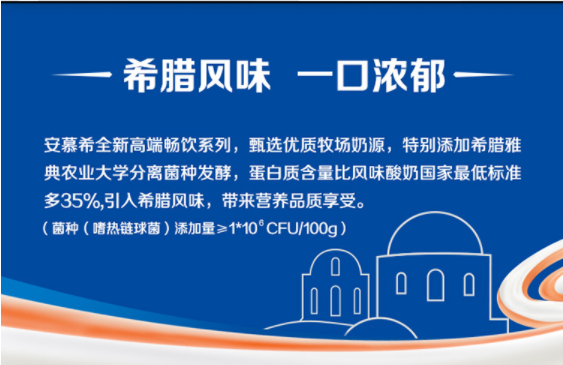 希腊风味 一口浓郁

安慕希全新高端畅饮系列，甄选优质牧场奶源，特别添加希腊雅典农业大学分离菌种发酵，蛋白质含量比风味酸奶国家最低标准多35%,引入希腊风味，带来营养品质享受。

（菌种（嗜热链球菌）添加量≥$1*10^6$ CFU/100g）